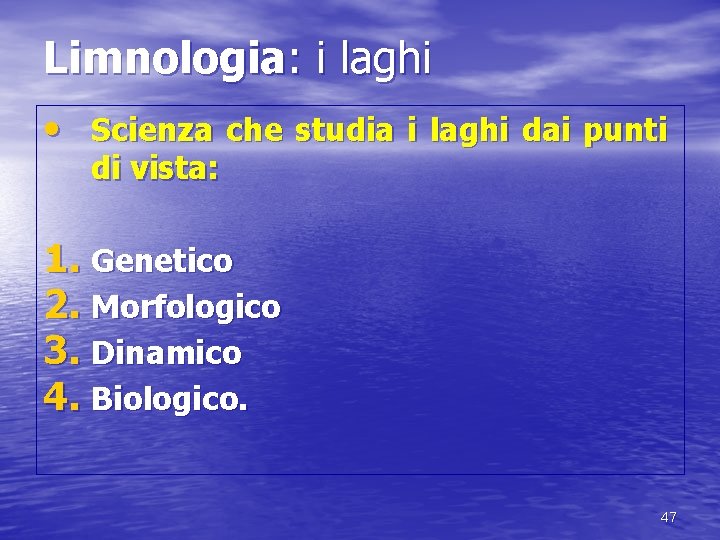 Limnologia: i laghi

• Scienza che studia i laghi dai punti di vista:

1. Genetico
2. Morfologico
3. Dinamico
4. Biologico.

47